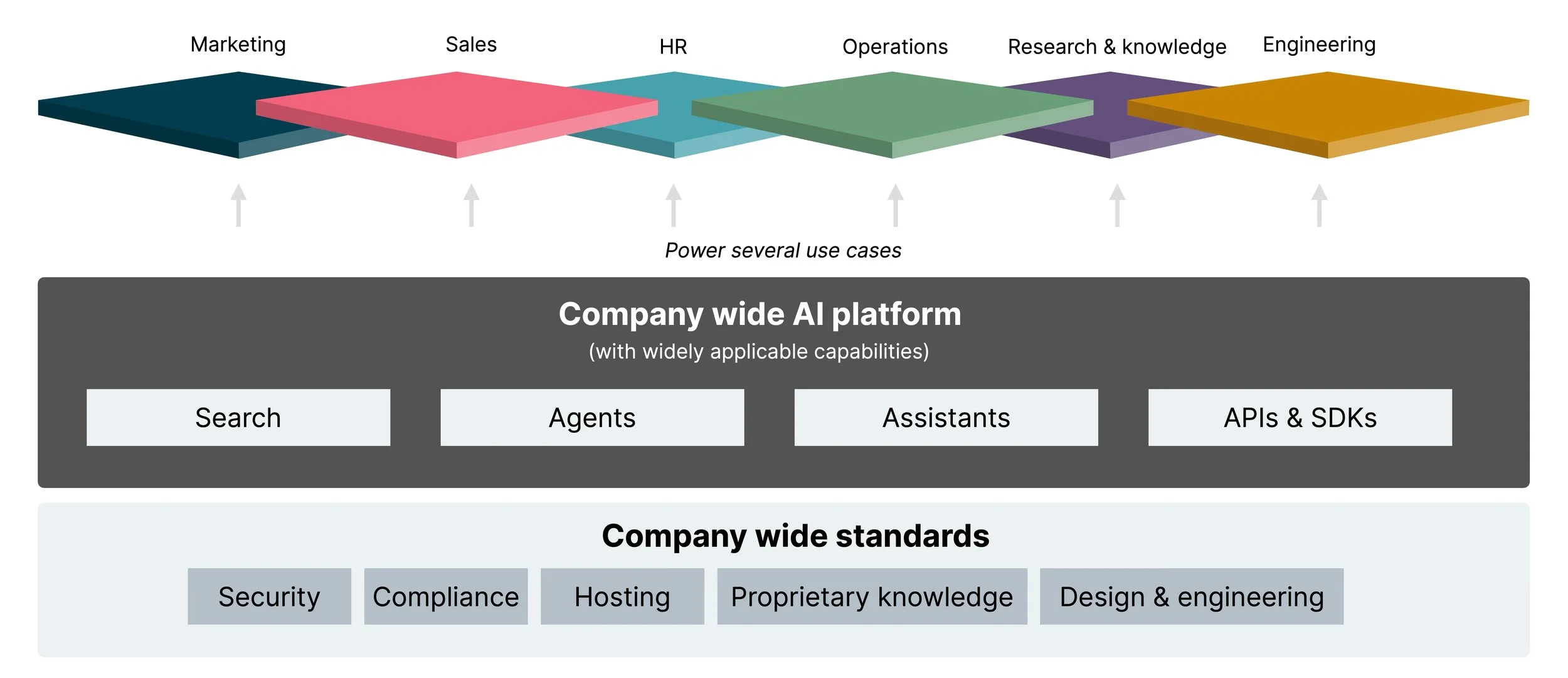 Marketing Sales HR Operations Research & knowledge Engineering

Power several use cases

Company wide AI platform
(with widely applicable capabilities)

Search Agents Assistants APIs & SDKs

Company wide standards

Security Compliance Hosting Proprietary knowledge Design & engineering